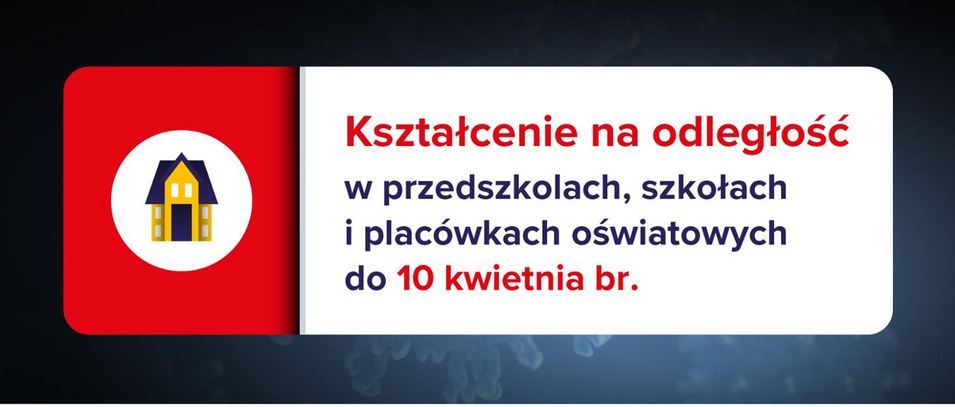 Kształcenie na odległość
w przedszkolach, szkołach i placówkach oświatowych do 10 kwietnia br.